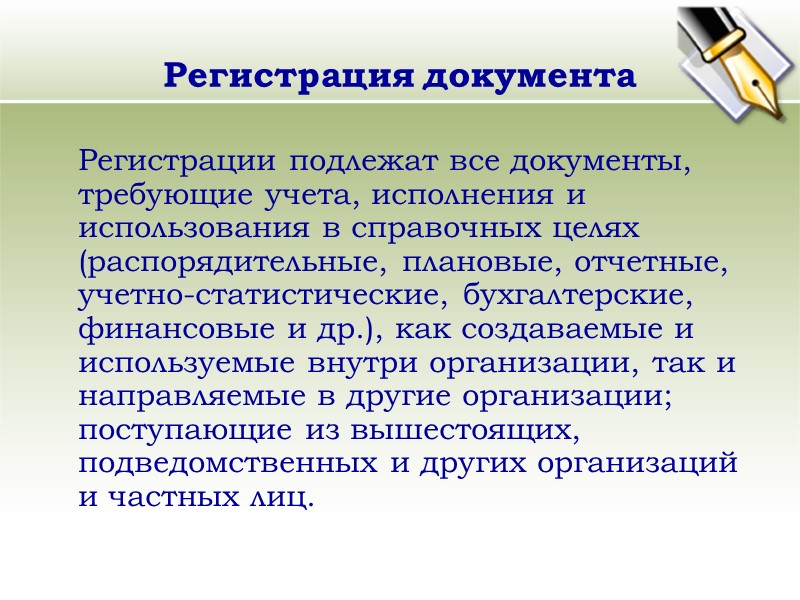 Регистрация документа

Регистрации подлежат все документы, требующие учета, исполнения и использования в справочных целях (распорядительные, плановые, отчетные, учетно-статистические, бухгалтерские, финансовые и др.), как создаваемые и используемые внутри организации, так и направляемые в другие организации; поступающие из вышестоящих, подведомственных и других организаций и частных лиц.